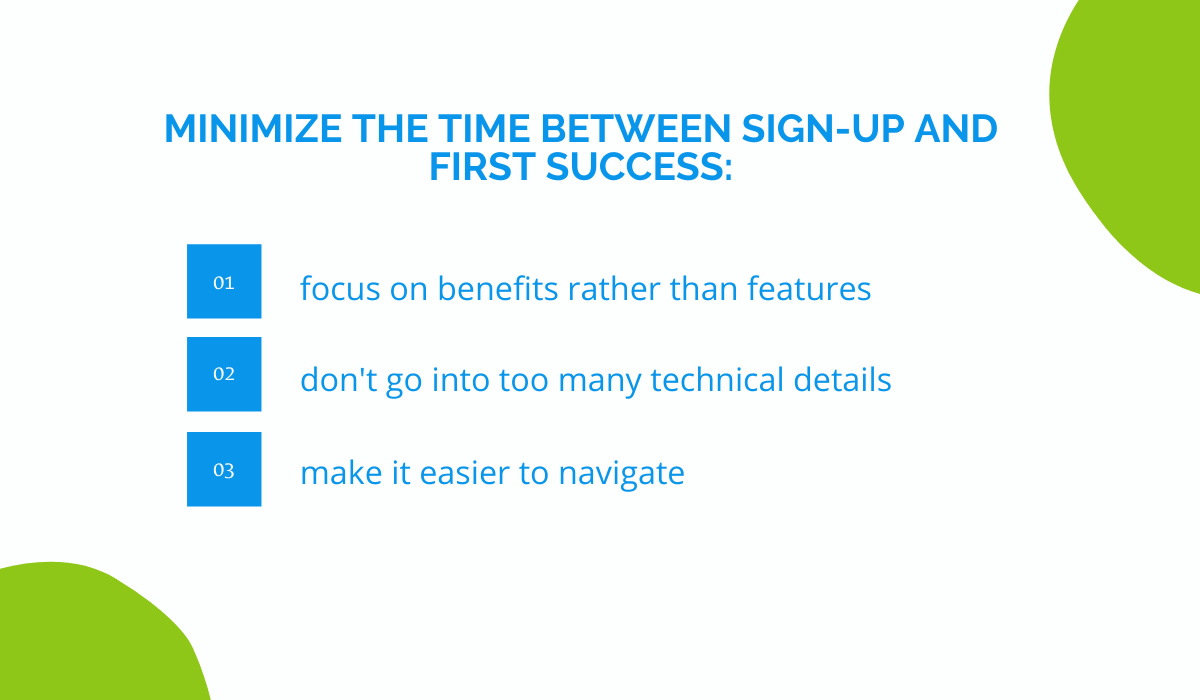 MINIMIZE THE TIME BETWEEN SIGN-UP AND FIRST SUCCESS:

01 focus on benefits rather than features

02 don't go into too many technical details

03 make it easier to navigate